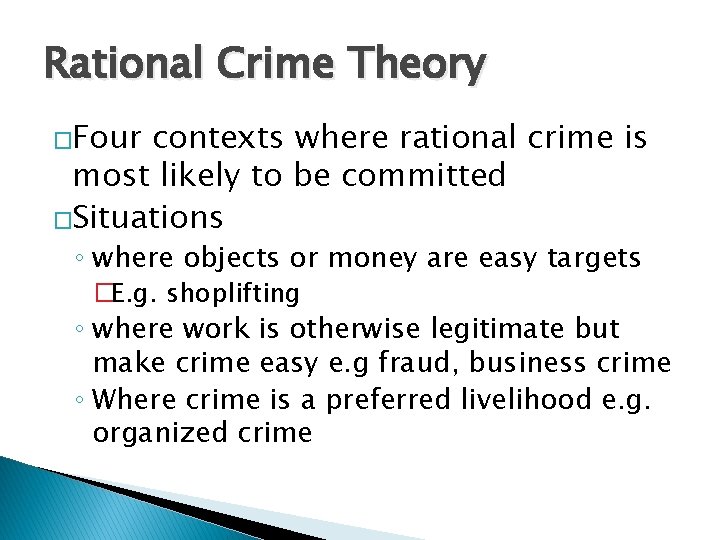 Rational Crime Theory

□Four contexts where rational crime is most likely to be committed

□Situations

◦ where objects or money are easy targets

□E.g. shoplifting

◦ where work is otherwise legitimate but make crime easy e.g fraud, business crime

◦ Where crime is a preferred livelihood e.g. organized crime